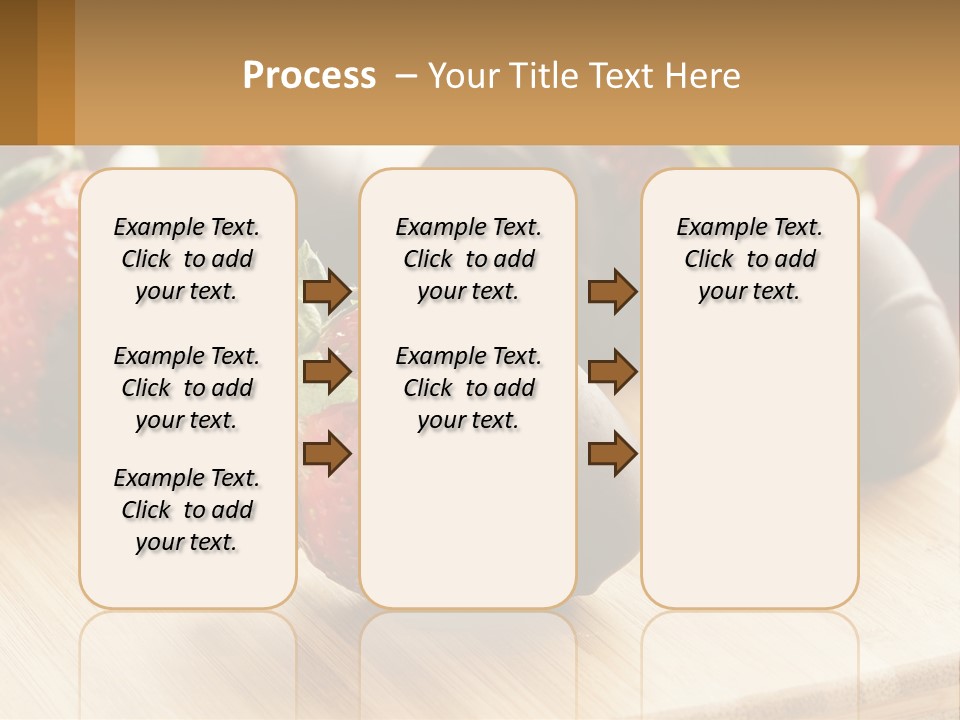 Process – Your Title Text Here

Example Text. Click to add your text.

Example Text. Click to add your text.

Example Text. Click to add your text.

Example Text. Click to add your text.

Example Text. Click to add your text.

Example Text. Click to add your text.